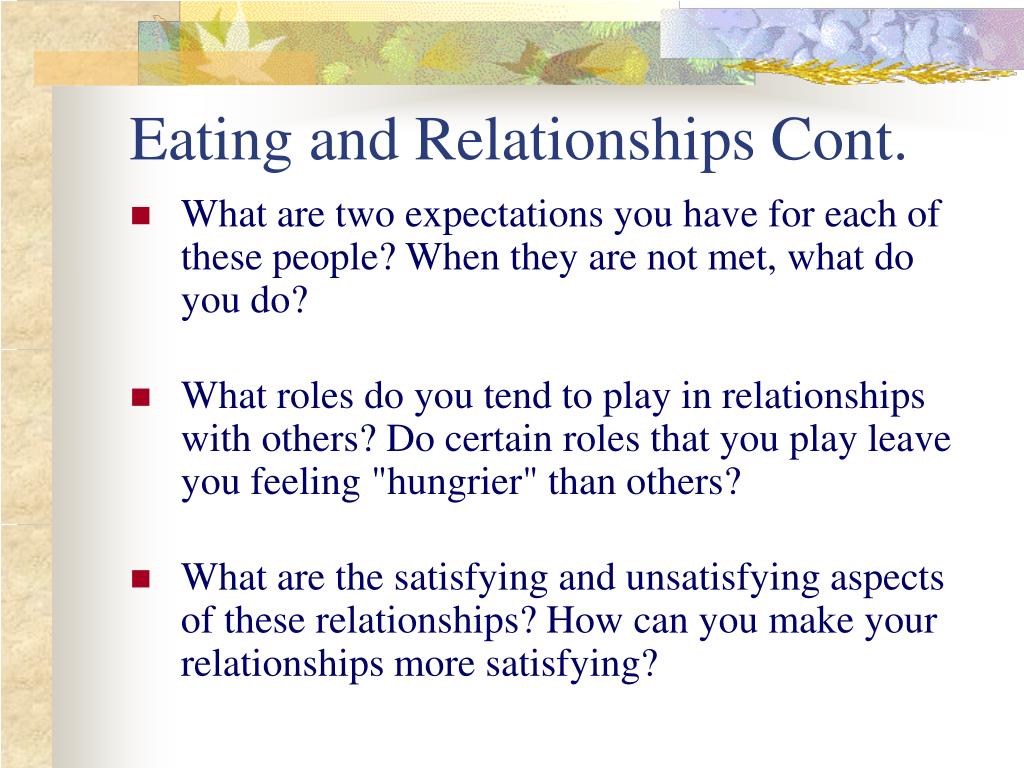 Eating and Relationships Cont.

What are two expectations you have for each of these people? When they are not met, what do you do?

What roles do you tend to play in relationships with others? Do certain roles that you play leave you feeling "hungrier" than others?

What are the satisfying and unsatisfying aspects of these relationships? How can you make your relationships more satisfying?